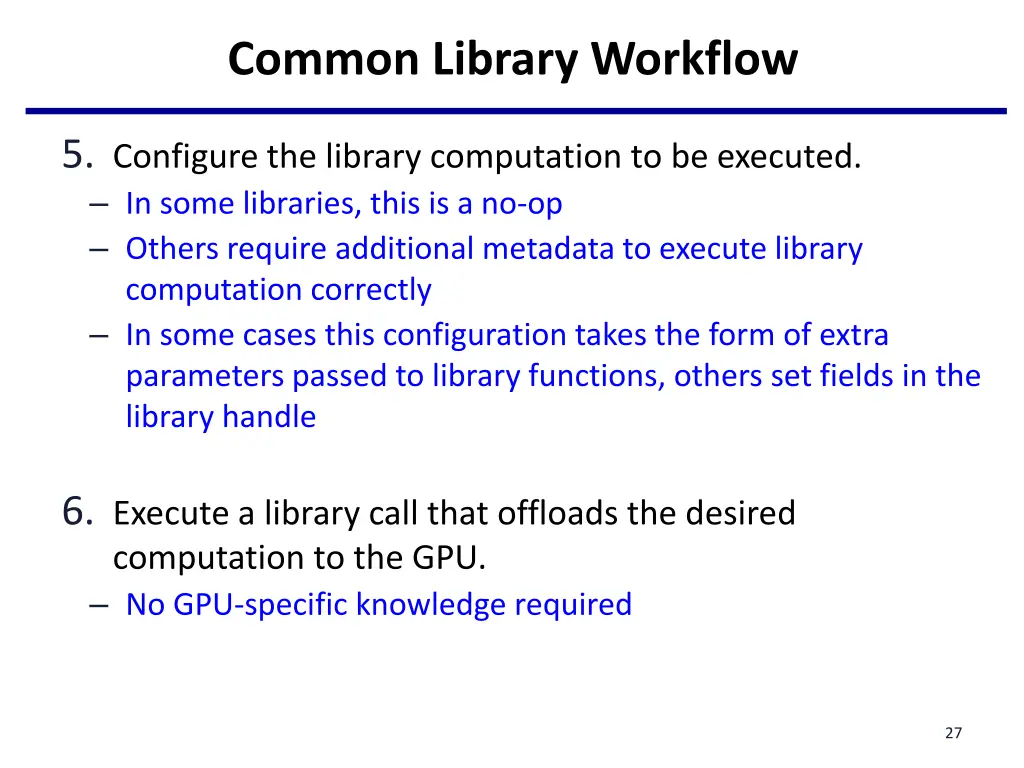 Common Library Workflow

5. Configure the library computation to be executed.
– In some libraries, this is a no-op
– Others require additional metadata to execute library computation correctly
– In some cases this configuration takes the form of extra parameters passed to library functions, others set fields in the library handle

6. Execute a library call that offloads the desired computation to the GPU.
– No GPU-specific knowledge required

27